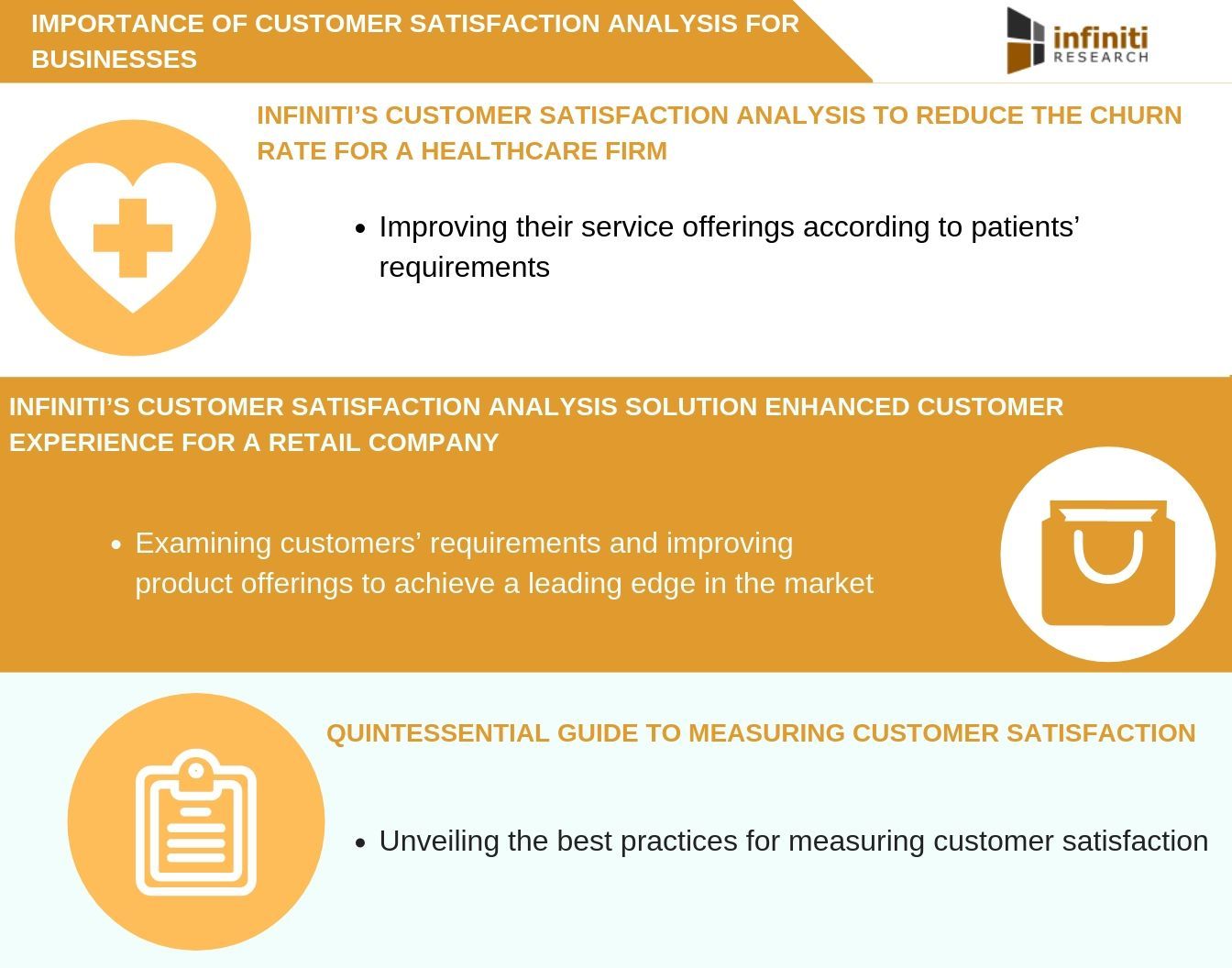 IMPORTANCE OF CUSTOMER SATISFACTION ANALYSIS FOR BUSINESSES

infiniti RESEARCH

INFINITI'S CUSTOMER SATISFACTION ANALYSIS TO REDUCE THE CHURN RATE FOR A HEALTHCARE FIRM

• Improving their service offerings according to patients' requirements

INFINITI'S CUSTOMER SATISFACTION ANALYSIS SOLUTION ENHANCED CUSTOMER EXPERIENCE FOR A RETAIL COMPANY

• Examining customers' requirements and improving product offerings to achieve a leading edge in the market

QUINTESSENTIAL GUIDE TO MEASURING CUSTOMER SATISFACTION

• Unveiling the best practices for measuring customer satisfaction